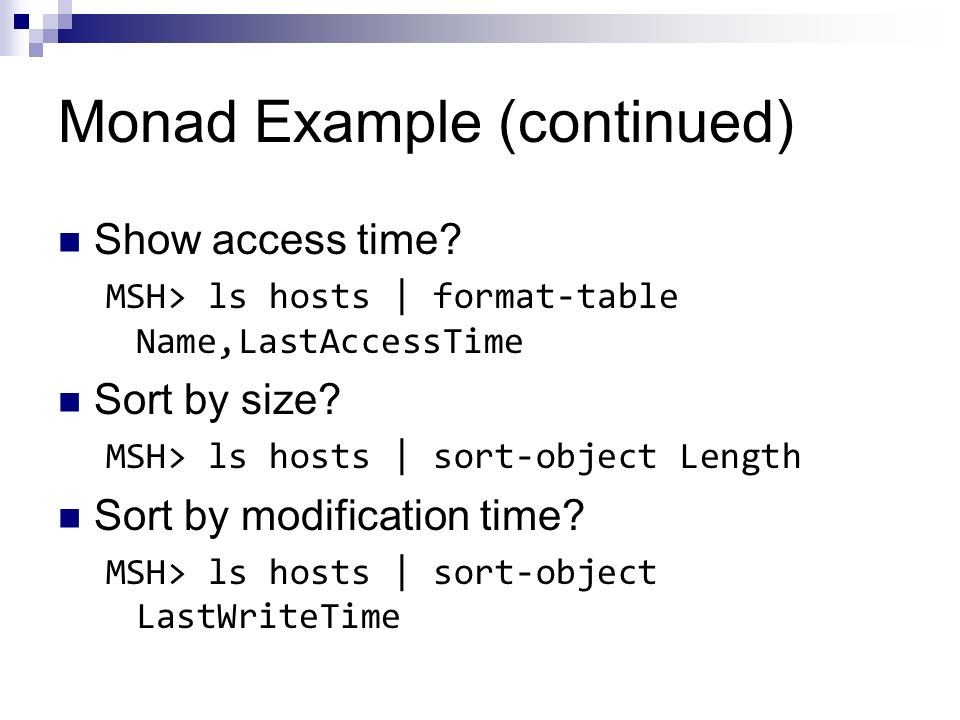 Monad Example (continued)

Show access time?

MSH> ls hosts | format-table Name,LastAccessTime

Sort by size?

MSH> ls hosts | sort-object Length

Sort by modification time?

MSH> ls hosts | sort-object LastWriteTime